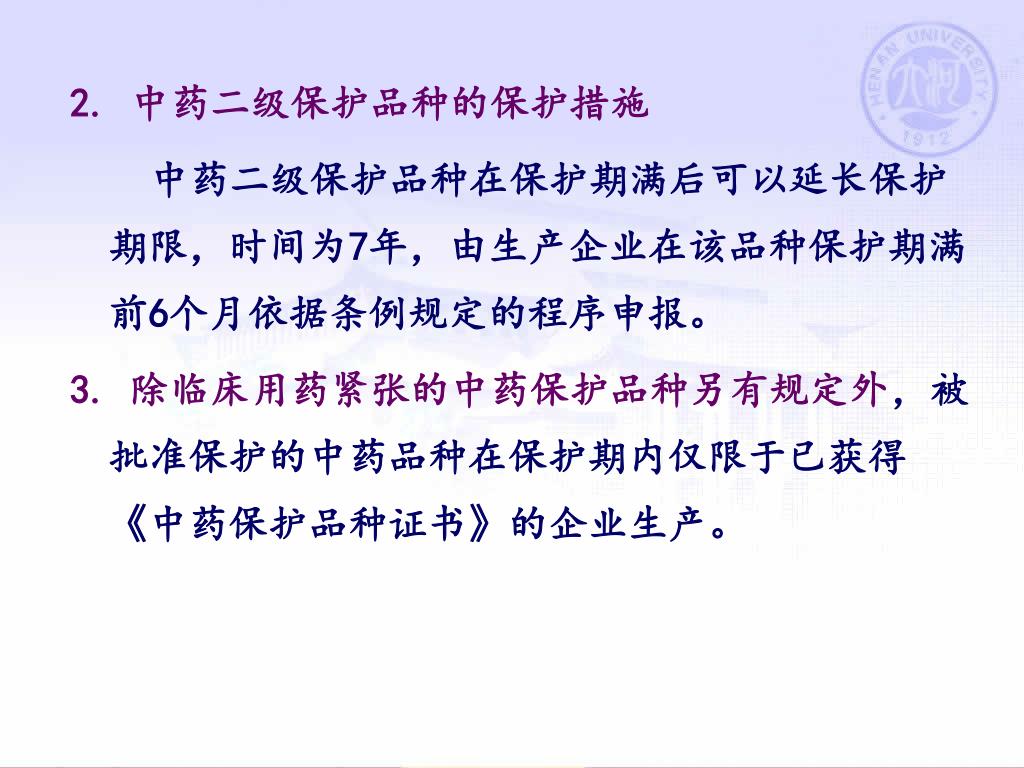 HENAN UNIVERSITY
1912

2. 中药二级保护品种的保护措施

中药二级保护品种在保护期满后可以延长保护期限，时间为7年，由生产企业在该品种保护期满前6个月依据条例规定的程序申报。

3. 除临床用药紧张的中药保护品种另有规定外，被批准保护的中药品种在保护期内仅限于已获得《中药保护品种证书》的企业生产。